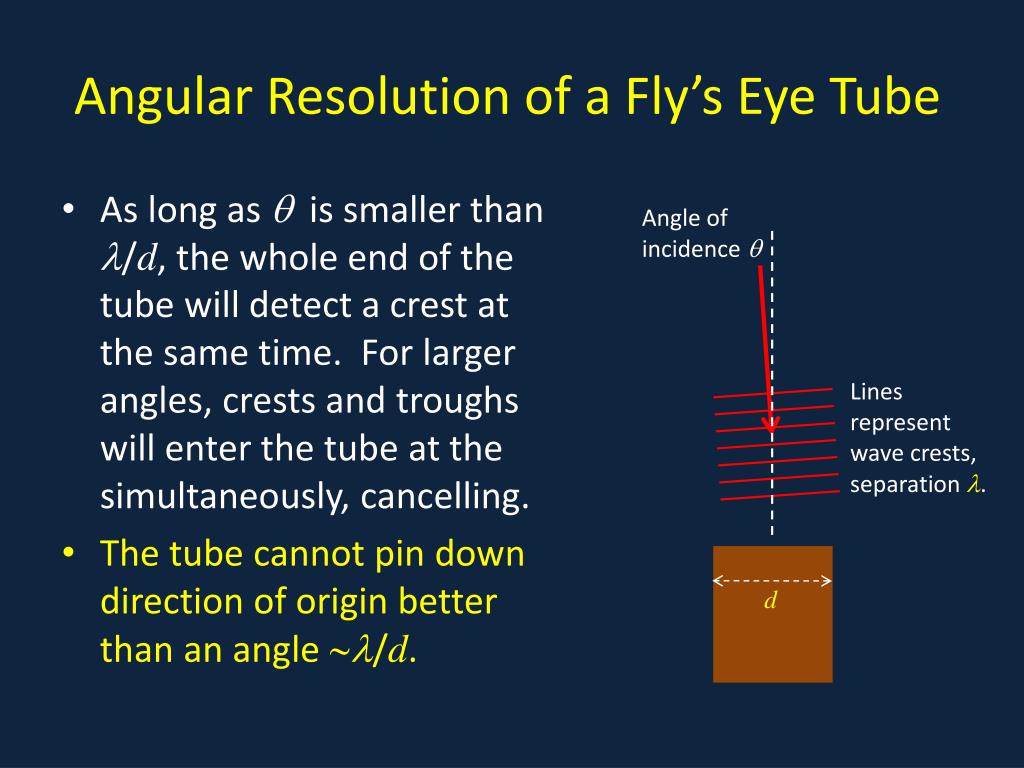 Angular Resolution of a Fly’s Eye Tube

• As long as $\theta$ is smaller than $\lambda/d$, the whole end of the tube will detect a crest at the same time. For larger angles, crests and troughs will enter the tube at the simultaneously, cancelling.

• The tube cannot pin down direction of origin better than an angle $\sim\lambda/d$.

Angle of incidence $\theta$

Lines represent wave crests, separation $\lambda$.

$d$